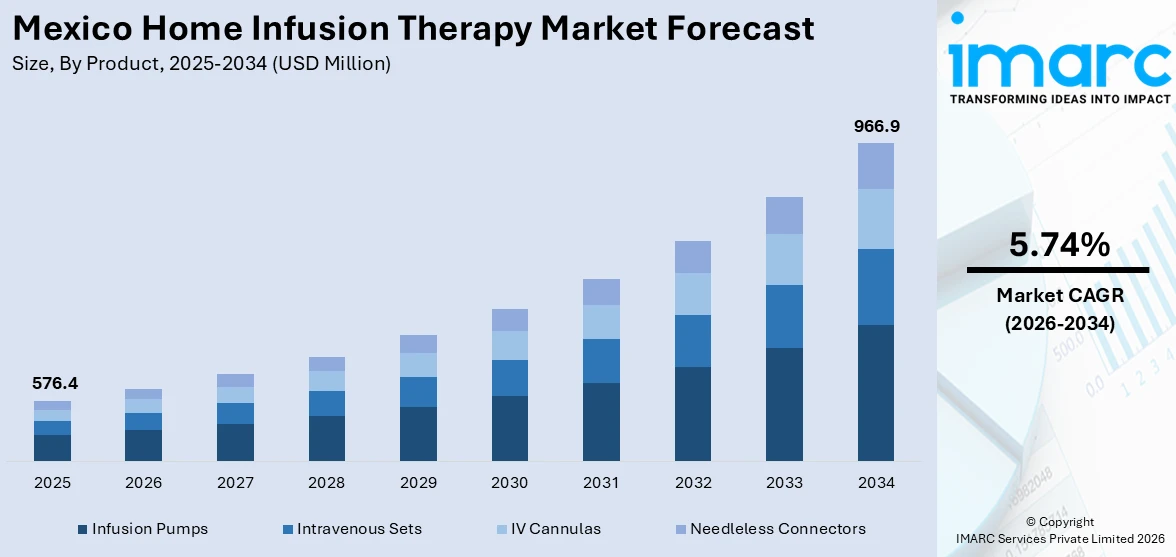 Mexico Home Infusion Therapy Market Forecast

Size, By Product, 2025-2034 (USD Million)

576.4

966.9

2025 2026 2027 2028 2029 2030 2031 2032 2033 2034

Infusion Pumps Intravenous Sets IV Cannulas Needleless Connectors

imarc

TRANSFORMING IDEAS INTO IMPACT

5.74%

Market CAGR (2026-2034)

© Copyright IMARC Services Private Limited 2026